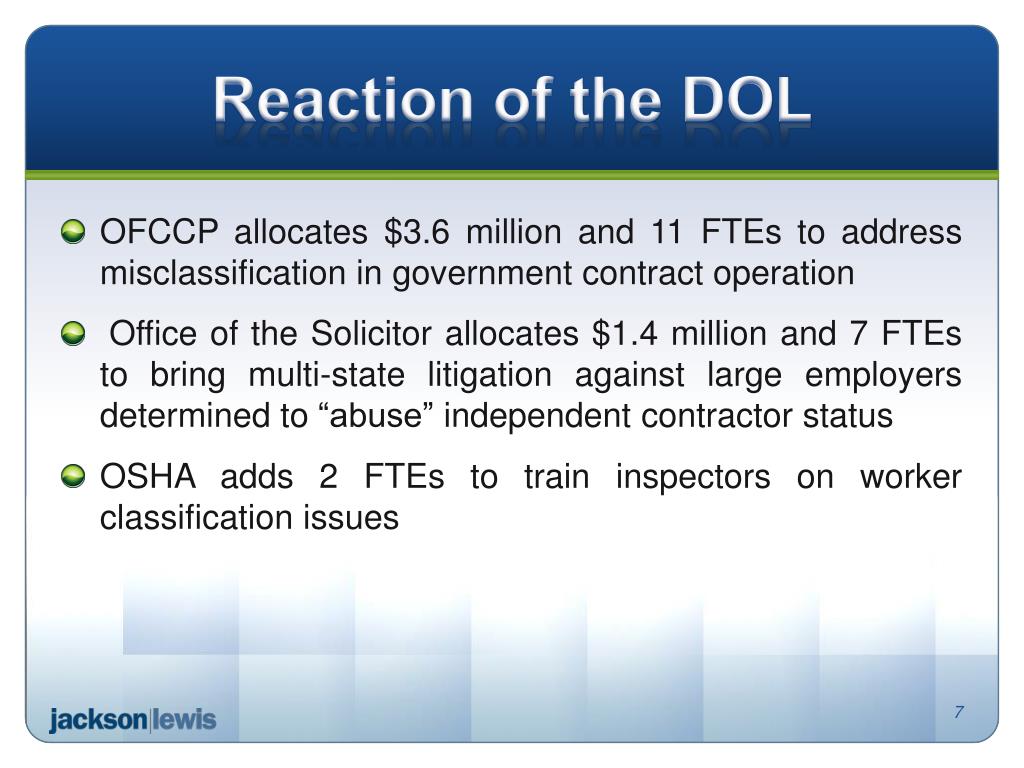 Reaction of the DOL

OFCCP allocates \$3.6 million and 11 FTEs to address misclassification in government contract operation

Office of the Solicitor allocates \$1.4 million and 7 FTEs to bring multi-state litigation against large employers determined to “abuse” independent contractor status

OSHA adds 2 FTEs to train inspectors on worker classification issues

jackson|lewis

7